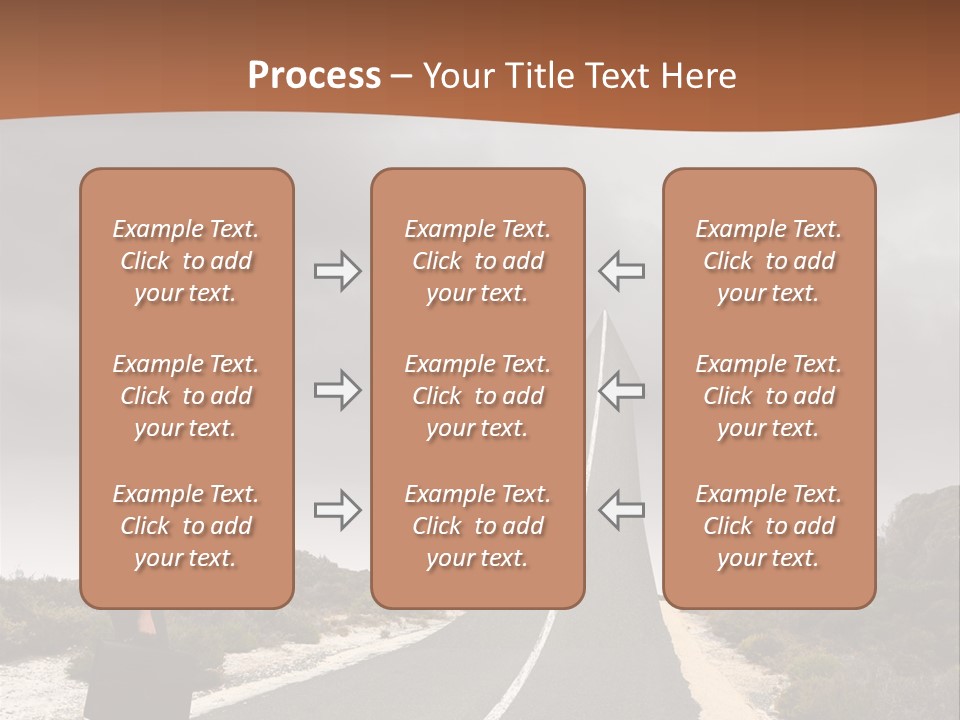 Process – Your Title Text Here

Example Text. Click to add your text.

Example Text. Click to add your text.

Example Text. Click to add your text.

Example Text. Click to add your text.

Example Text. Click to add your text.

Example Text. Click to add your text.

Example Text. Click to add your text.

Example Text. Click to add your text.

Example Text. Click to add your text.